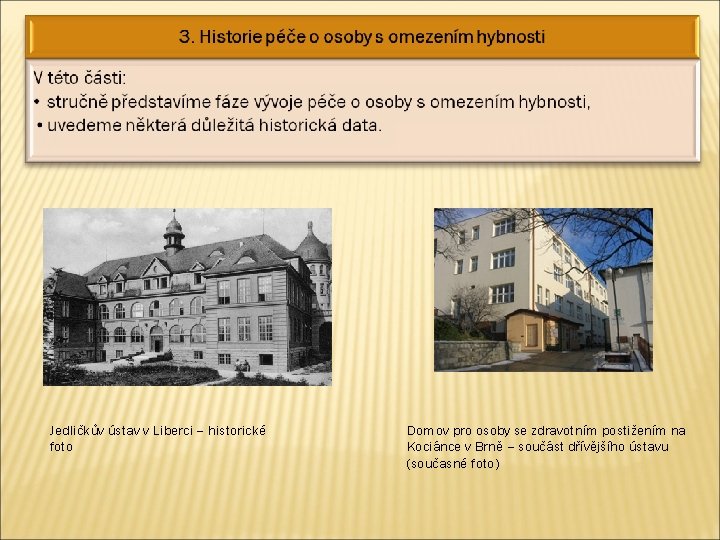 3. Historie péče o osoby s omezením hybnosti

V této části:
• stručně představíme fáze vývoje péče o osoby s omezením hybnosti,
• uvedeme některá důležitá historická data.

Jedličkův ústav v Liberci – historické foto

Domov pro osoby se zdravotním postižením na Kociánce v Brně – součást dřívějšího ústavu (současné foto)